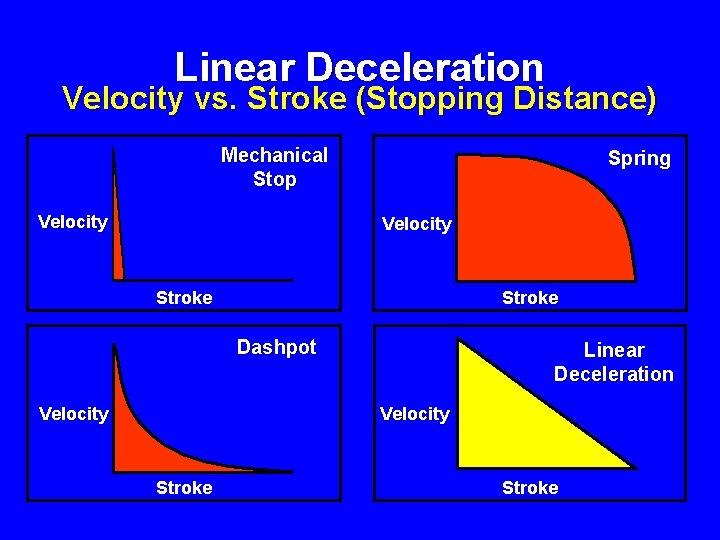 Linear Deceleration
Velocity vs. Stroke (Stopping Distance)

Mechanical Stop

Velocity

Stroke

Spring

Velocity

Stroke

Dashpot

Velocity

Stroke

Linear Deceleration

Velocity

Stroke